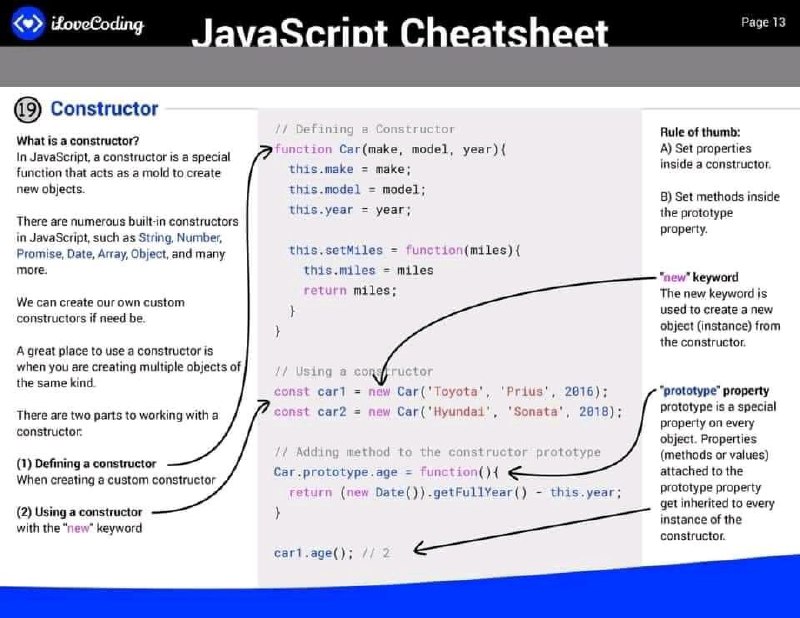 iLoveCoding JavaScript Cheatsheet Page 13

19 Constructor

What is a constructor?
In JavaScript, a constructor is a special function that acts as a mold to create new objects.

There are numerous built-in constructors in JavaScript, such as String, Number, Promise, Date, Array, Object, and many more.

We can create our own custom constructors if need be.

A great place to use a constructor is when you are creating multiple objects of the same kind.

There are two parts to working with a constructor:

(1) Defining a constructor
When creating a custom constructor

(2) Using a constructor
with the "new" keyword

// Defining a Constructor
function Car(make, model, year){
  this.make = make;
  this.model = model;
  this.year = year;

  this.setMiles = function(miles){
    this.miles = miles
    return miles;
  }
}

// Using a constructor
const car1 = new Car('Toyota', 'Prius', 2016);
const car2 = new Car('Hyundai', 'Sonata', 2018);

// Adding method to the constructor prototype
Car.prototype.age = function(){
  return (new Date()).getFullYear() - this.year;
}

car1.age(); // 2

Rule of thumb:
A) Set properties inside a constructor.

B) Set methods inside the prototype property.

"new" keyword
The new keyword is used to create a new object (instance) from the constructor.

"prototype" property
prototype is a special property on every object. Properties (methods or values) attached to the prototype property get inherited to every instance of the constructor.